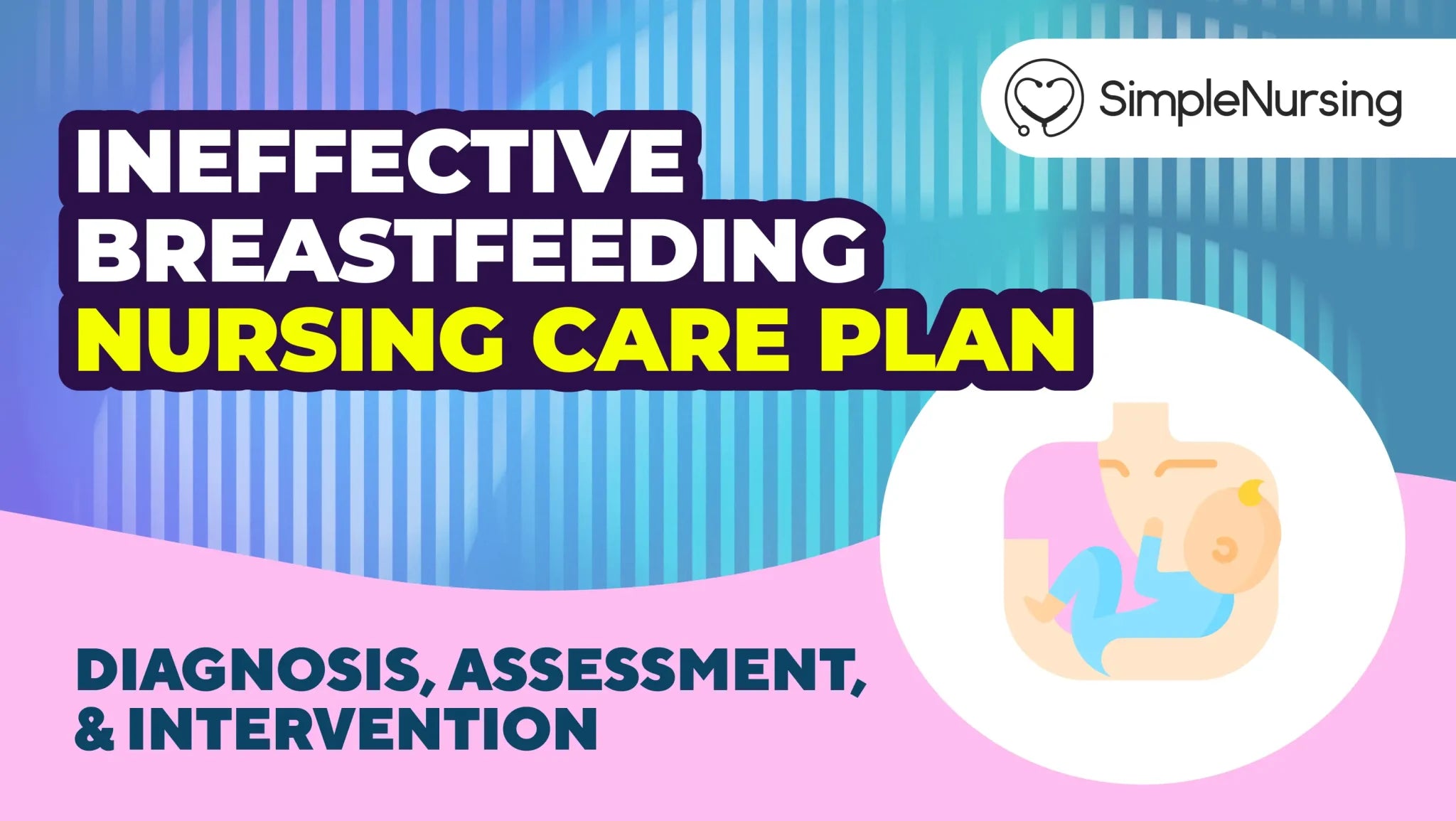 SimpleNursing

INEFFECTIVE BREASTFEEDING NURSING CARE PLAN

DIAGNOSIS, ASSESSMENT, & INTERVENTION